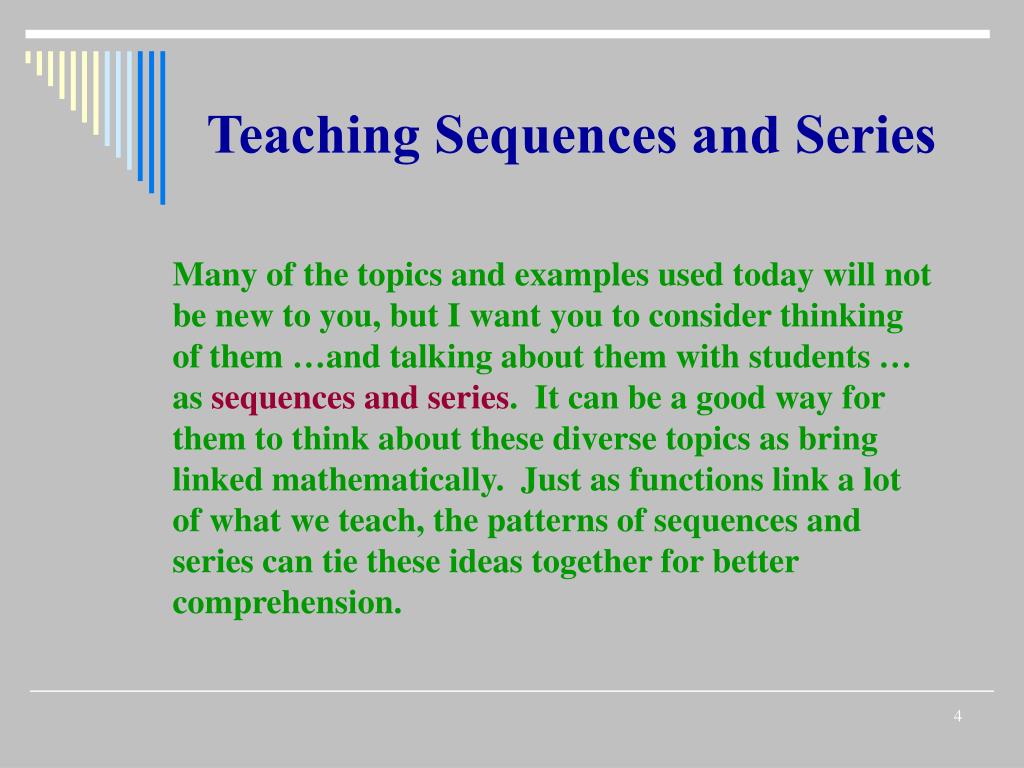 Teaching Sequences and Series

Many of the topics and examples used today will not be new to you, but I want you to consider thinking of them …and talking about them with students … as sequences and series. It can be a good way for them to think about these diverse topics as bring linked mathematically. Just as functions link a lot of what we teach, the patterns of sequences and series can tie these ideas together for better comprehension.

4